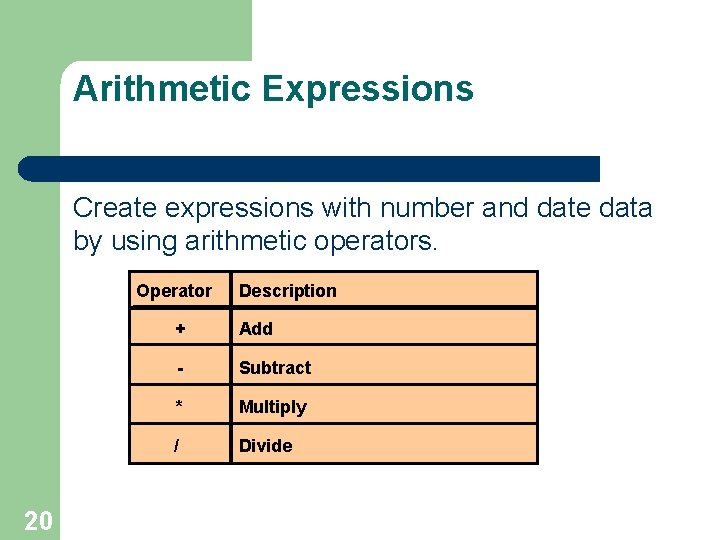 Arithmetic Expressions

Create expressions with number and date data by using arithmetic operators.

| Operator | Description |
|---|---|
| + | Add |
| - | Subtract |
| * | Multiply |
| / | Divide |

20